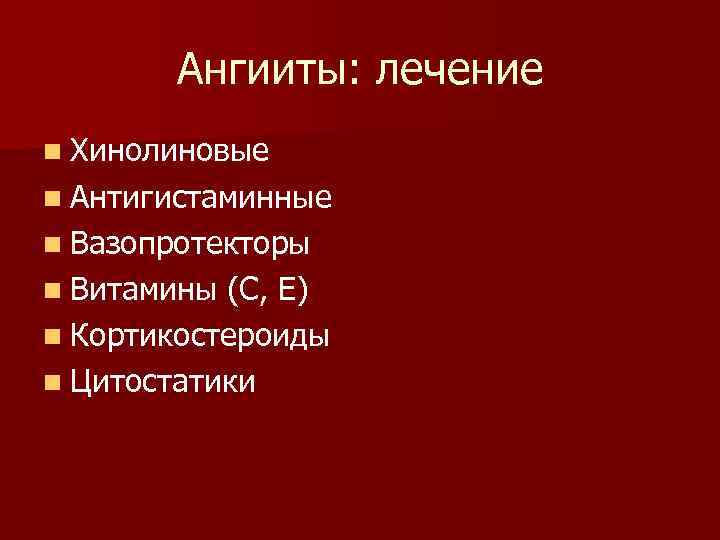 Ангииты: лечение

- Хинолиновые
- Антигистаминные
- Вазопротекторы
- Витамины (С, Е)
- Кортикостероиды
- Цитостатики